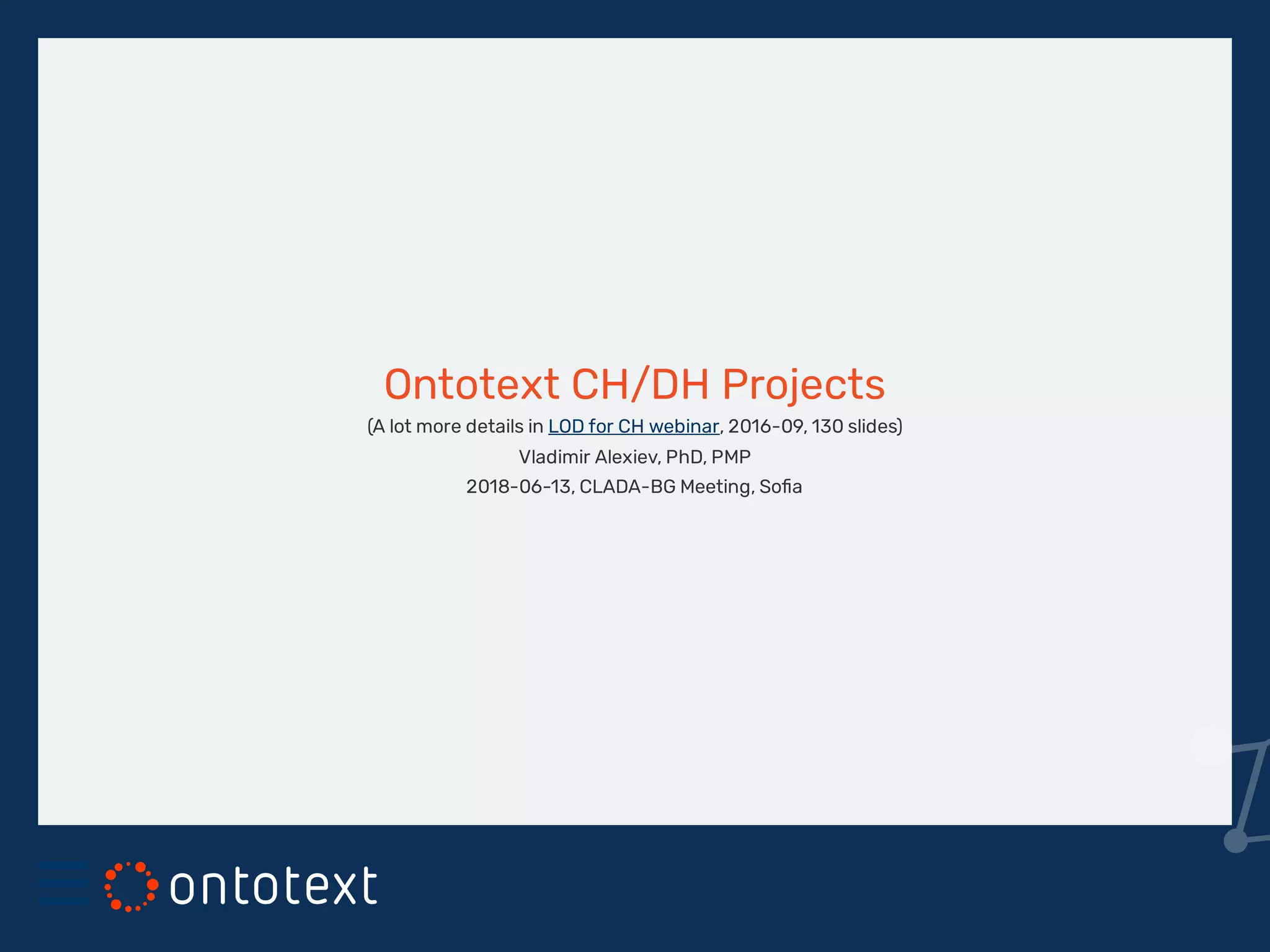 Ontotext CH/DH Projects

(A lot more details in LOD for CH webinar, 2016-09, 130 slides)

Vladimir Alexiev, PhD, PMP

2018-06-13, CLADA-BG Meeting, Sofia

ontotext